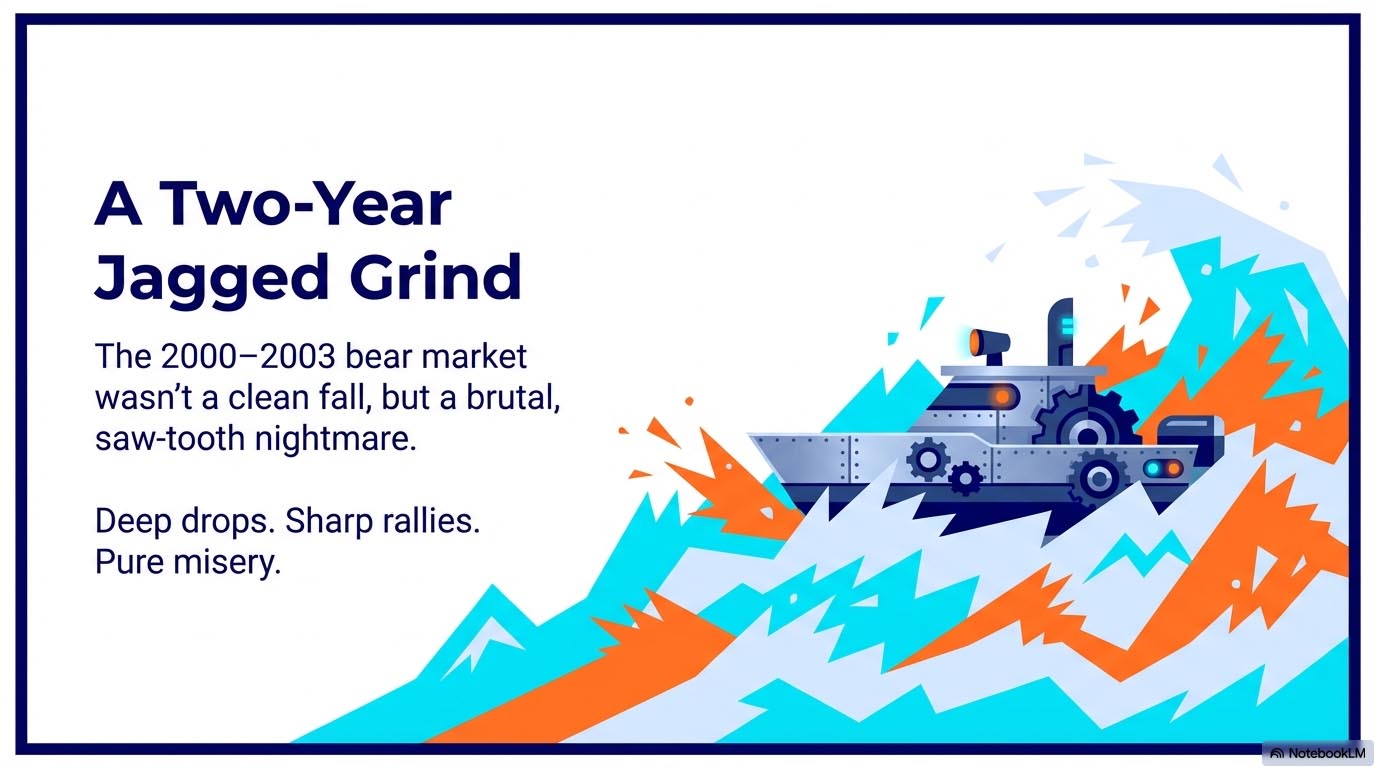 A Two-Year Jagged Grind

The 2000–2003 bear market wasn't a clean fall, but a brutal, saw-tooth nightmare.

Deep drops. Sharp rallies. Pure misery.

NotebookLM